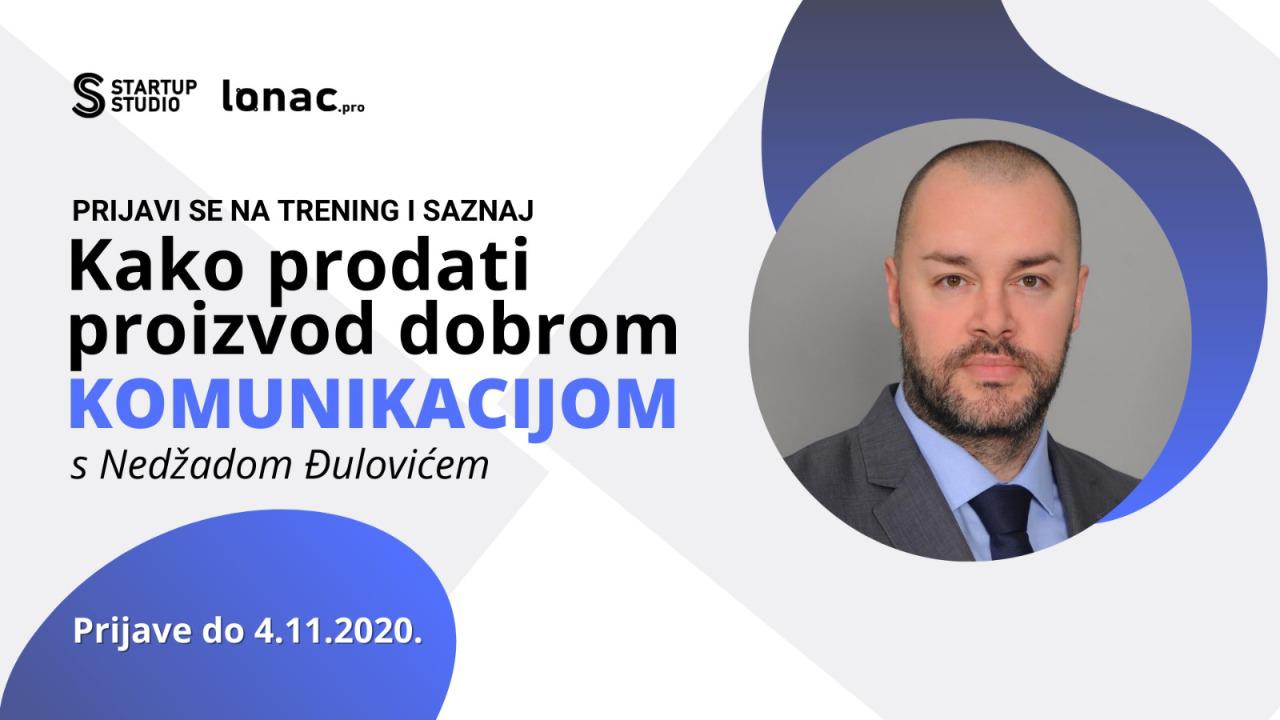 STARTUP STUDIO lonac.pro

PRIJAVI SE NA TRENING I SAZNAJ

Kako prodati proizvod dobrom KOMUNIKACIJOM

s Nedžadom Đulovićem

Prijave do 4.11.2020.